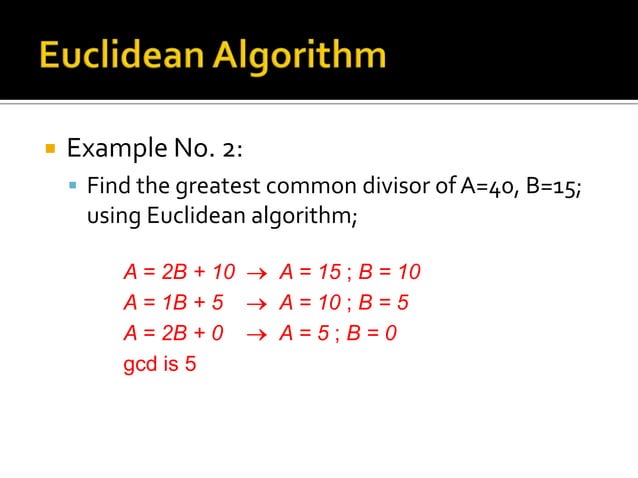 Euclidean Algorithm

Example No. 2:

Find the greatest common divisor of A=40, B=15; using Euclidean algorithm;

$A = 2B + 10 \rightarrow A = 15 ; B = 10$
$A = 1B + 5 \rightarrow A = 10 ; B = 5$
$A = 2B + 0 \rightarrow A = 5 ; B = 0$
gcd is 5